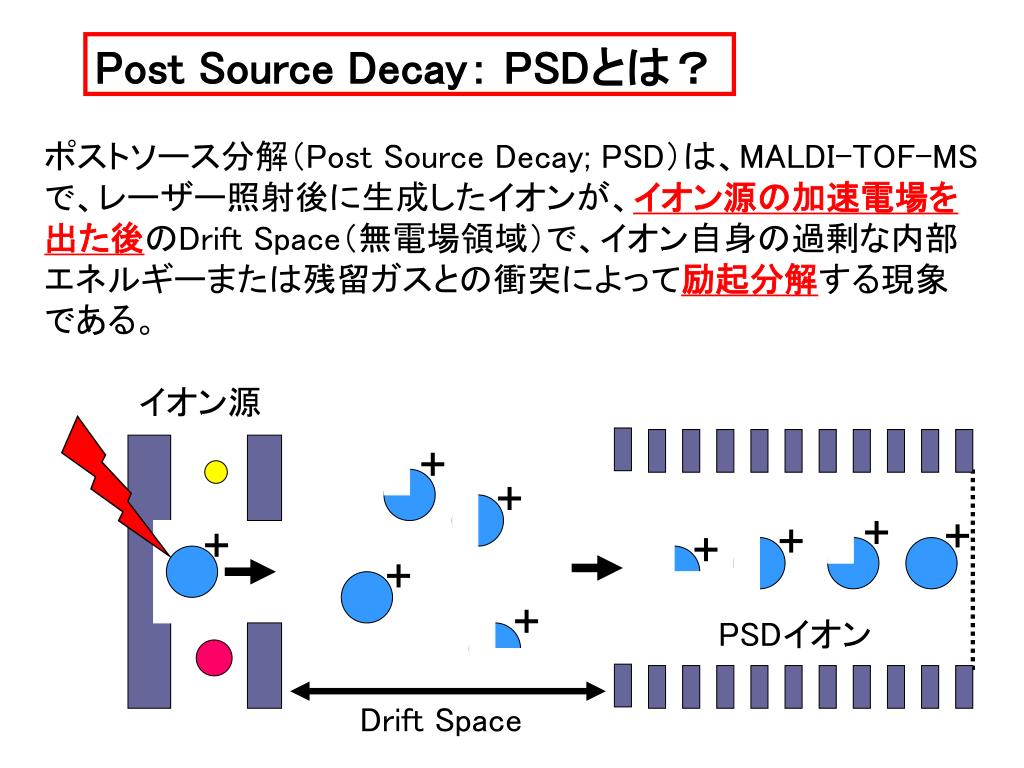 Post Source Decay: PSDとは？

ポストソース分解（Post Source Decay; PSD）は、MALDI-TOF-MSで、レーザー照射後に生成したイオンが、イオン源の加速電場を出た後のDrift Space（無電場領域）で、イオン自身の過剰な内部エネルギーまたは残留ガスとの衝突によって励起分解する現象である。

イオン源

+

+

+

+

+

+

+

+

+

PSDイオン

Drift Space